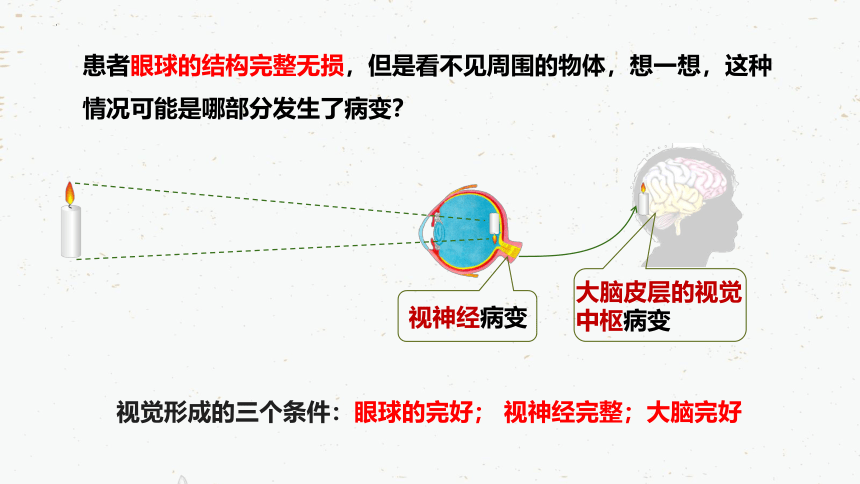 患者眼球的结构完整无损，但是看不见周围的物体，想一想，这种情况可能是哪部分发生了病变?

视神经病变

大脑皮层的视觉中枢病变

视觉形成的三个条件：眼球的完好； 视神经完整；大脑完好